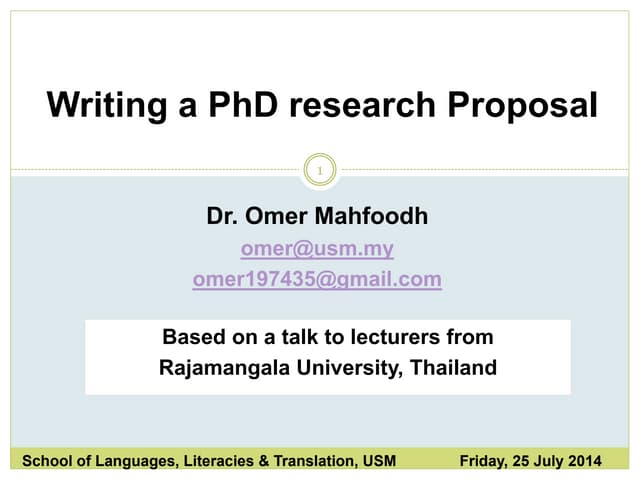 Writing a PhD research Proposal

1

Dr. Omer Mahfoodh

omer@usm.my

omer197435@gmail.com

Based on a talk to lecturers from Rajamangala University, Thailand

School of Languages, Literacies & Translation, USM

Friday, 25 July 2014